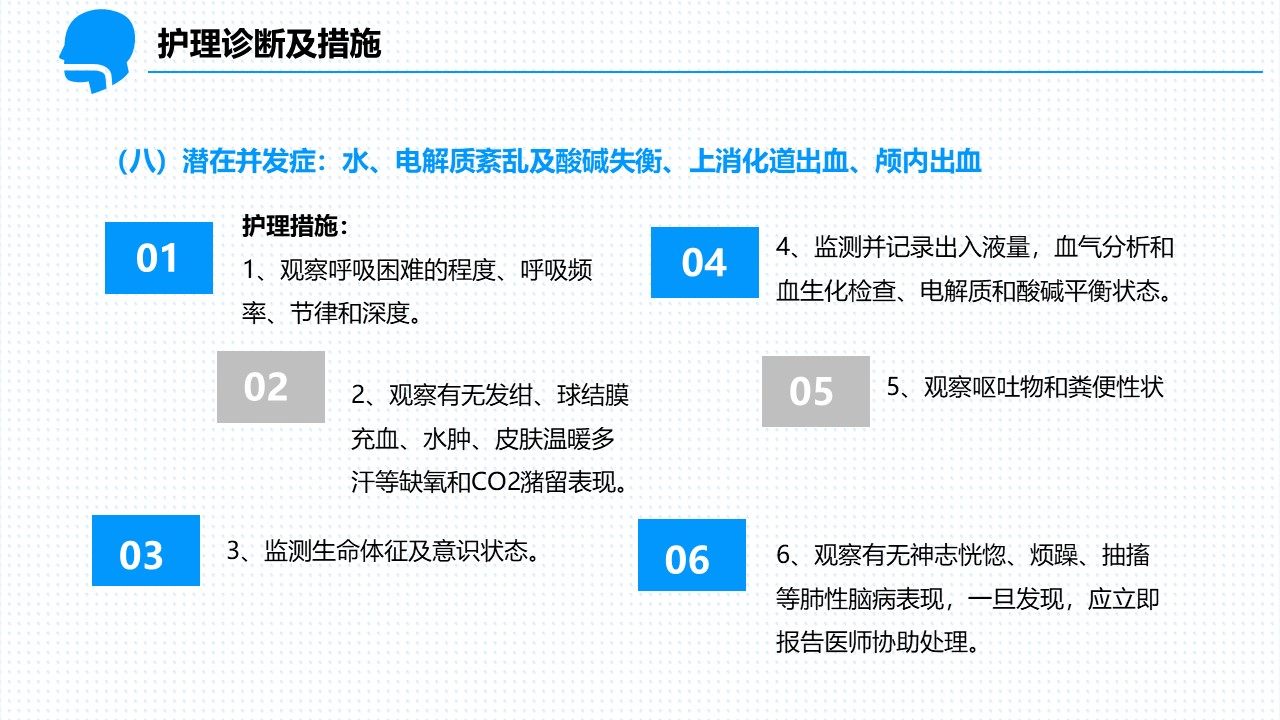 护理诊断及措施

（八）潜在并发症：水、电解质紊乱及酸碱失衡、上消化道出血、颅内出血

01

护理措施：
1、观察呼吸困难的程度、呼吸频率、节律和深度。

02

2、观察有无发绀、球结膜充血、水肿、皮肤温暖多汗等缺氧和CO2潴留表现。

03

3、监测生命体征及意识状态。

04

4、监测并记录出入液量，血气分析和血生化检查、电解质和酸碱平衡状态。

05

5、观察呕吐物和粪便性状

06

6、观察有无神志恍惚、烦躁、抽搐等肺性脑病表现，一旦发现，应立即报告医师协助处理。